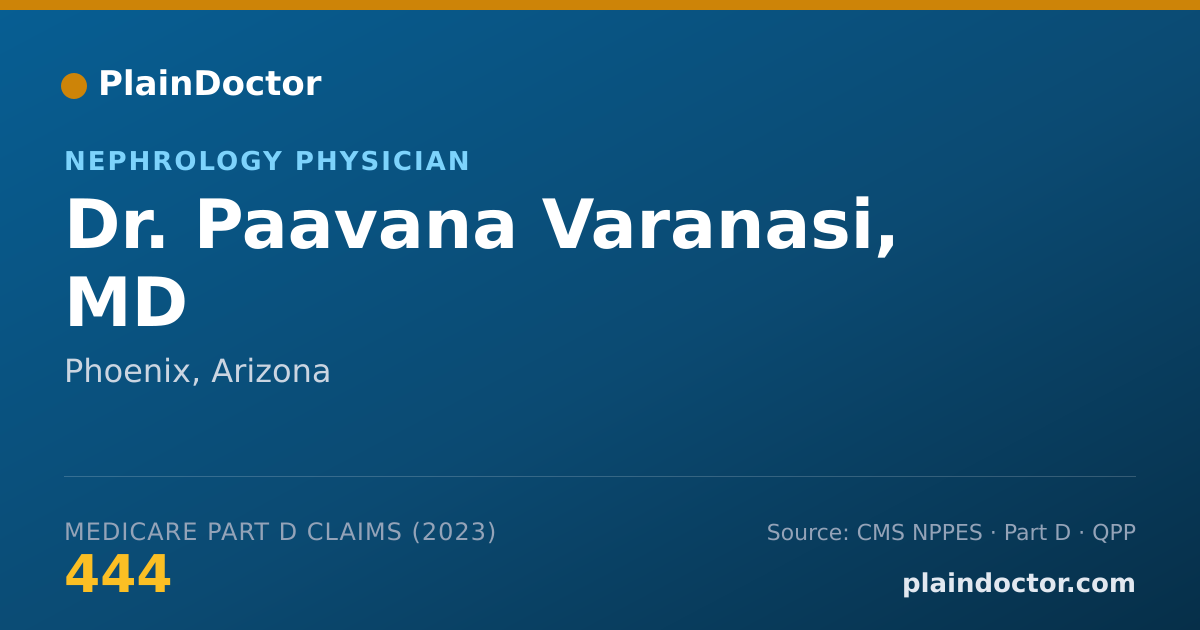 PlainDoctor

NEPHROLOGY PHYSICIAN

Dr. Paavana Varanasi, MD

Phoenix, Arizona

MEDICARE PART D CLAIMS (2023)

444

Source: CMS NPPES · Part D · QPP

plaindoctor.com